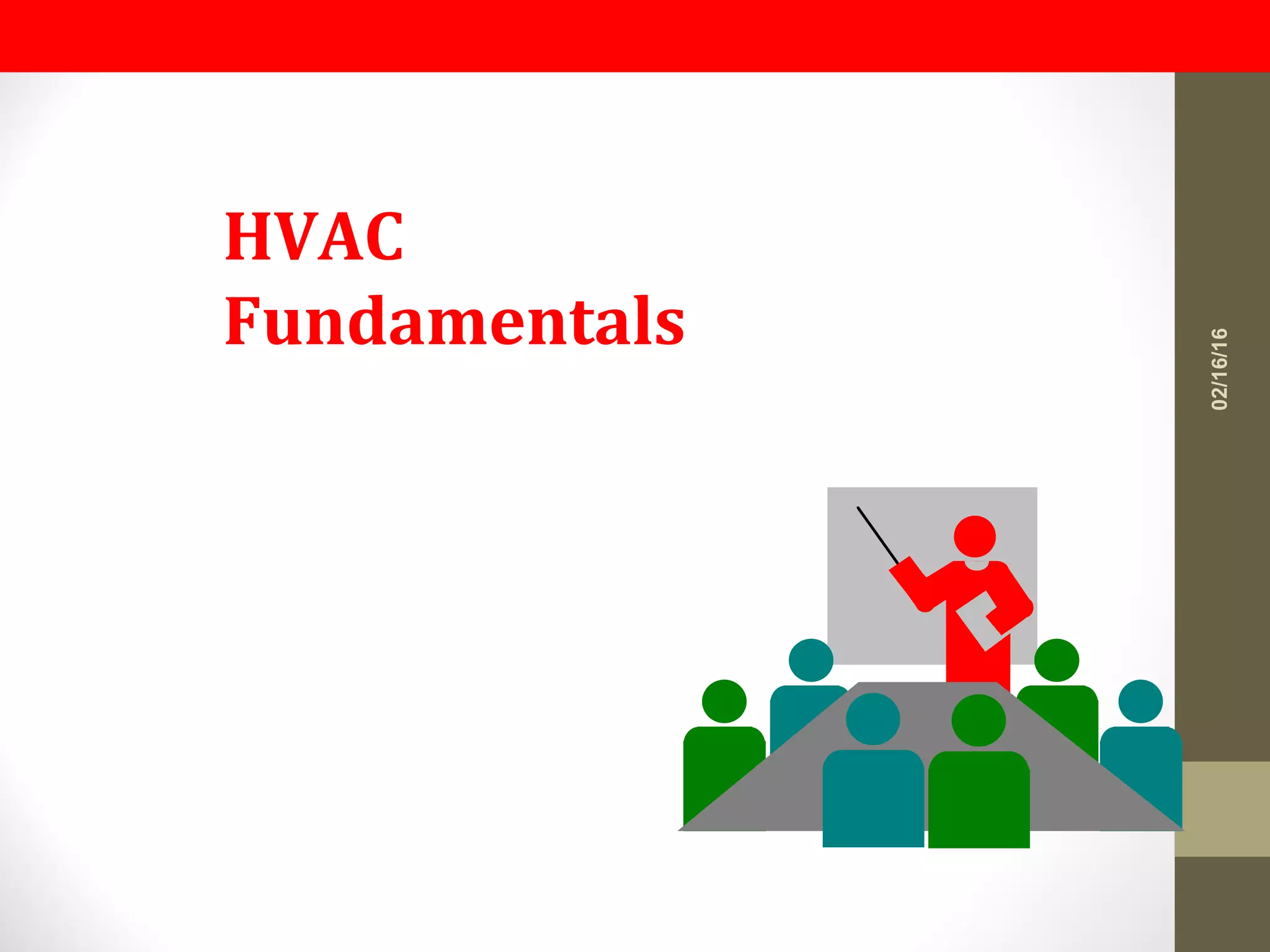 HVAC
Fundamentals

02/16/16